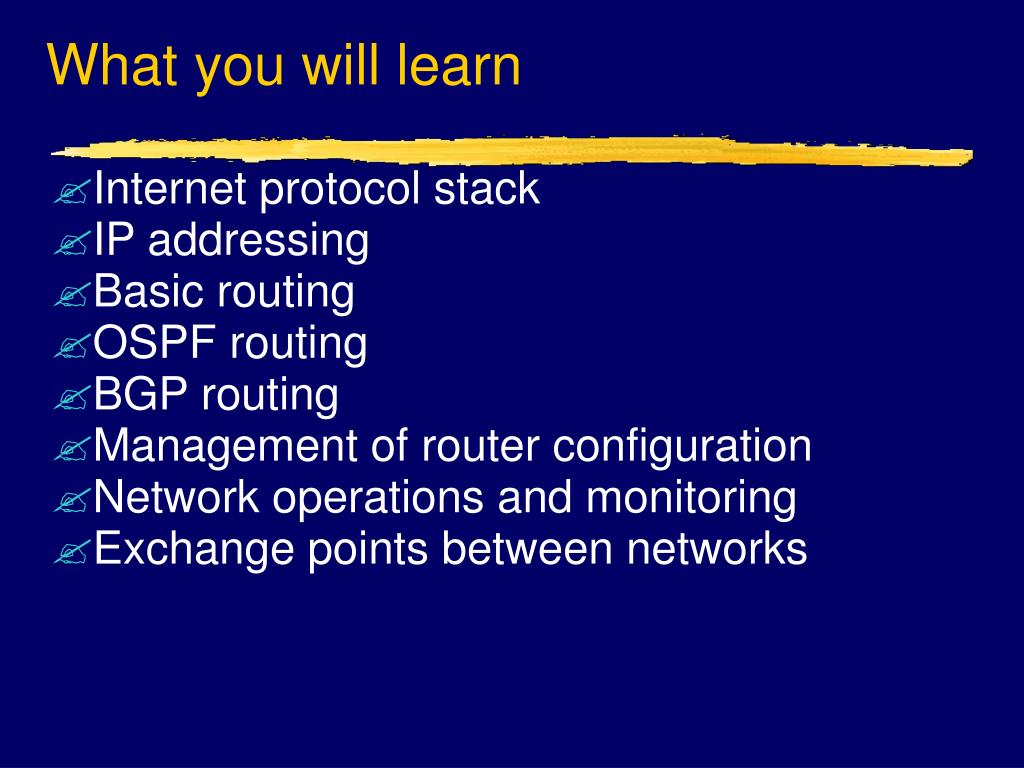 What you will learn

Internet protocol stack
IP addressing
Basic routing
OSPF routing
BGP routing
Management of router configuration
Network operations and monitoring
Exchange points between networks